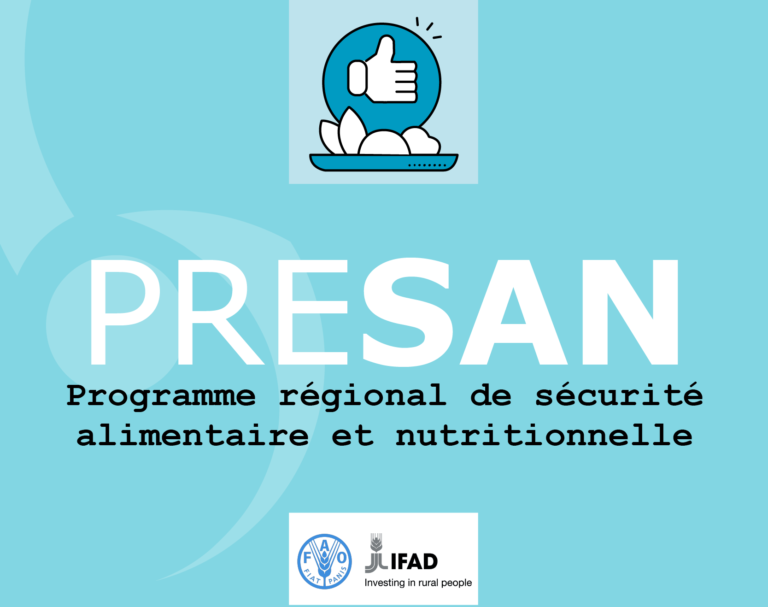 PRESAN

Programme régional de sécurité alimentaire et nutritionnelle

FAO
FIAT PANIS

IFAD
Investing in rural people